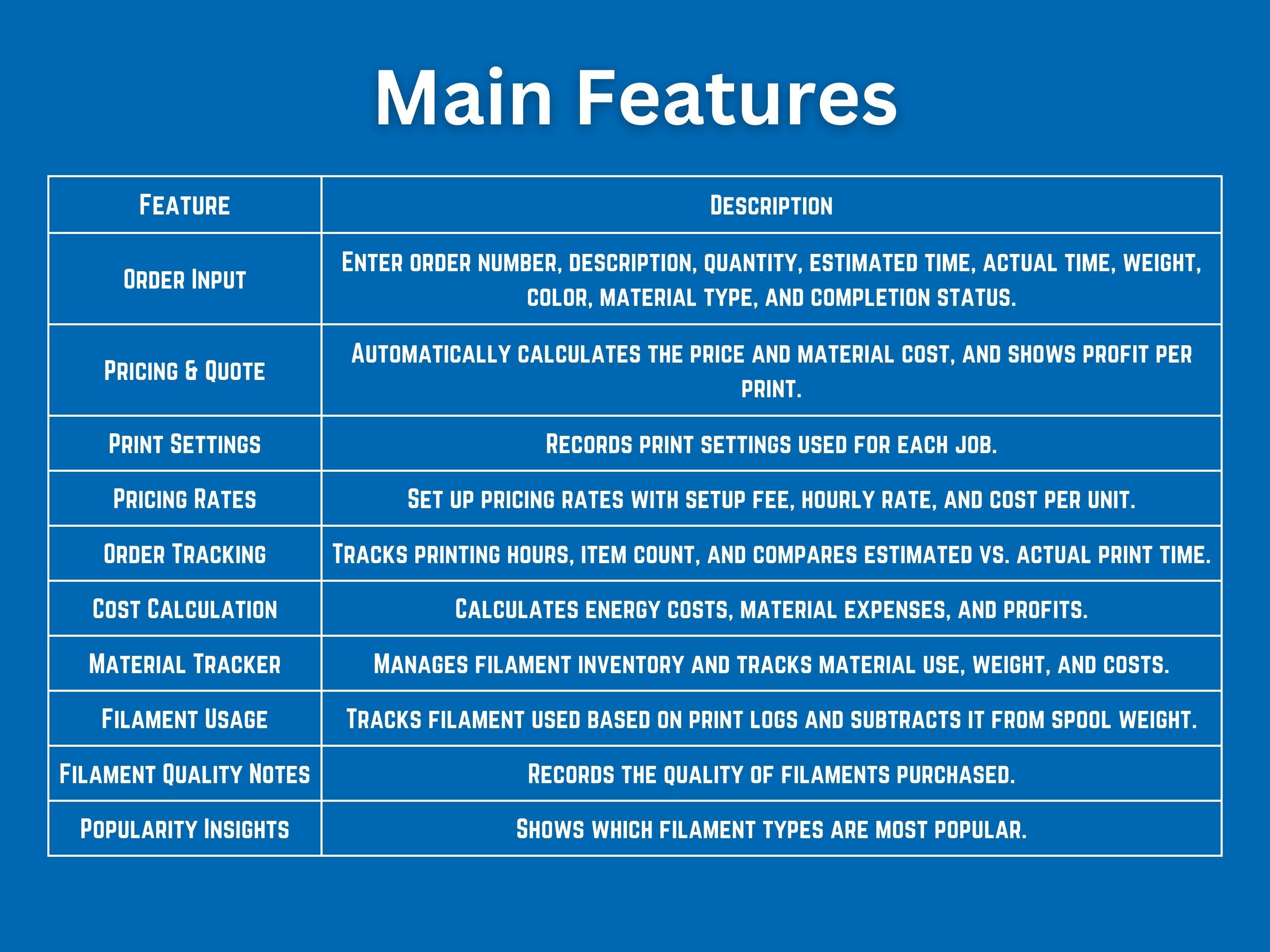 Main Features

| Feature | Description |
|---|---|
| Order Input | Enter order number, description, quantity, estimated time, actual time, weight, color, material type, and completion status. |
| Pricing & Quote | Automatically calculates the price and material cost, and shows profit per print. |
| Print Settings | Records print settings used for each job. |
| Pricing Rates | Set up pricing rates with setup fee, hourly rate, and cost per unit. |
| Order Tracking | Tracks printing hours, item count, and compares estimated vs. actual print time. |
| Cost Calculation | Calculates energy costs, material expenses, and profits. |
| Material Tracker | Manages filament inventory and tracks material use, weight, and costs. |
| Filament Usage | Tracks filament used based on print logs and subtracts it from spool weight. |
| Filament Quality Notes | Records the quality of filaments purchased. |
| Popularity Insights | Shows which filament types are most popular. |